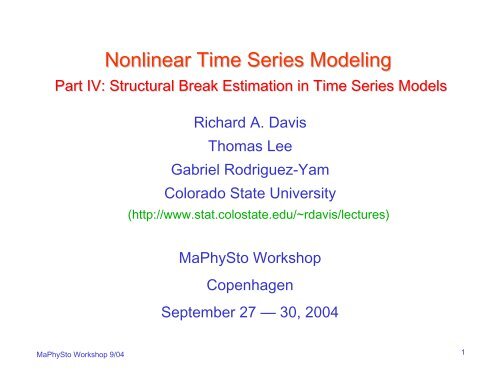 Nonlinear Time Series Modeling

Part IV: Structural Break Estimation in Time Series Models

Richard A. Davis

Thomas Lee

Gabriel Rodriguez-Yam

Colorado State University

(http://www.stat.colostate.edu/~rdavis/lectures)

MaPhySto Workshop

Copenhagen

September 27 — 30, 2004

MaPhySto Workshop 9/04

1